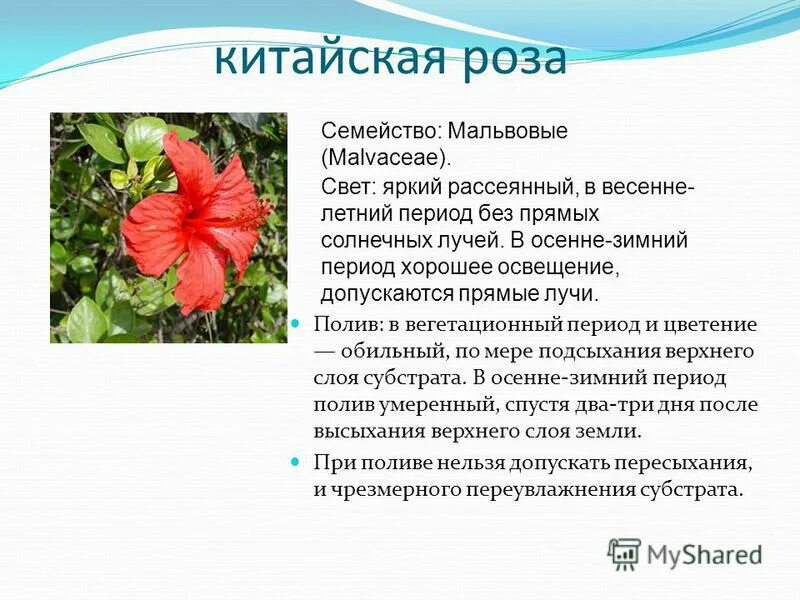 китайская роза

Семейство: Мальвовые (Malvaceae).

Свет: яркий рассеянный, в весенне-летний период без прямых солнечных лучей. В осенне-зимний период хорошее освещение, допускаются прямые лучи.

Полив: в вегетационный период и цветение — обильный, по мере подсыхания верхнего слоя субстрата. В осенне-зимний период полив умеренный, спустя два-три дня после высыхания верхнего слоя земли.

При поливе нельзя допускать пересыхания, и чрезмерного переувлажнения субстрата.

MyShared